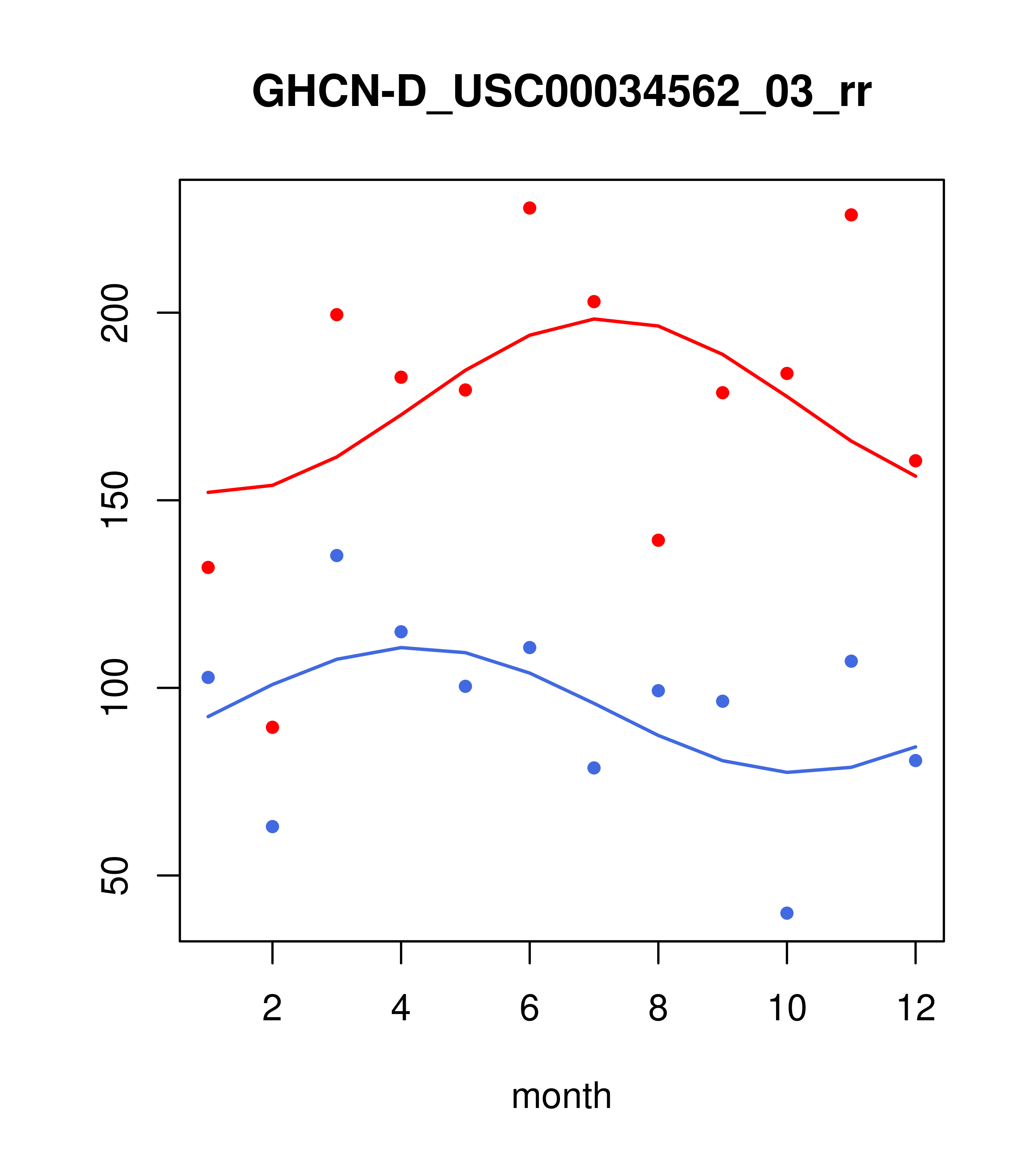 GHCN-D_USC00034562_03_rr

200
150
100
50

2
4
6
8
10
12

month